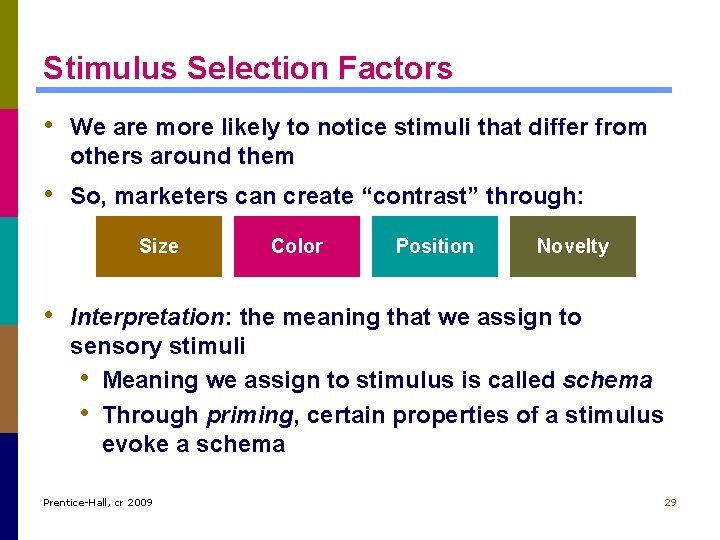 Stimulus Selection Factors

• We are more likely to notice stimuli that differ from others around them

• So, marketers can create “contrast” through:

Size

Color

Position

Novelty

• Interpretation: the meaning that we assign to sensory stimuli

• Meaning we assign to stimulus is called schema

• Through priming, certain properties of a stimulus evoke a schema

Prentice-Hall, cr 2009

29